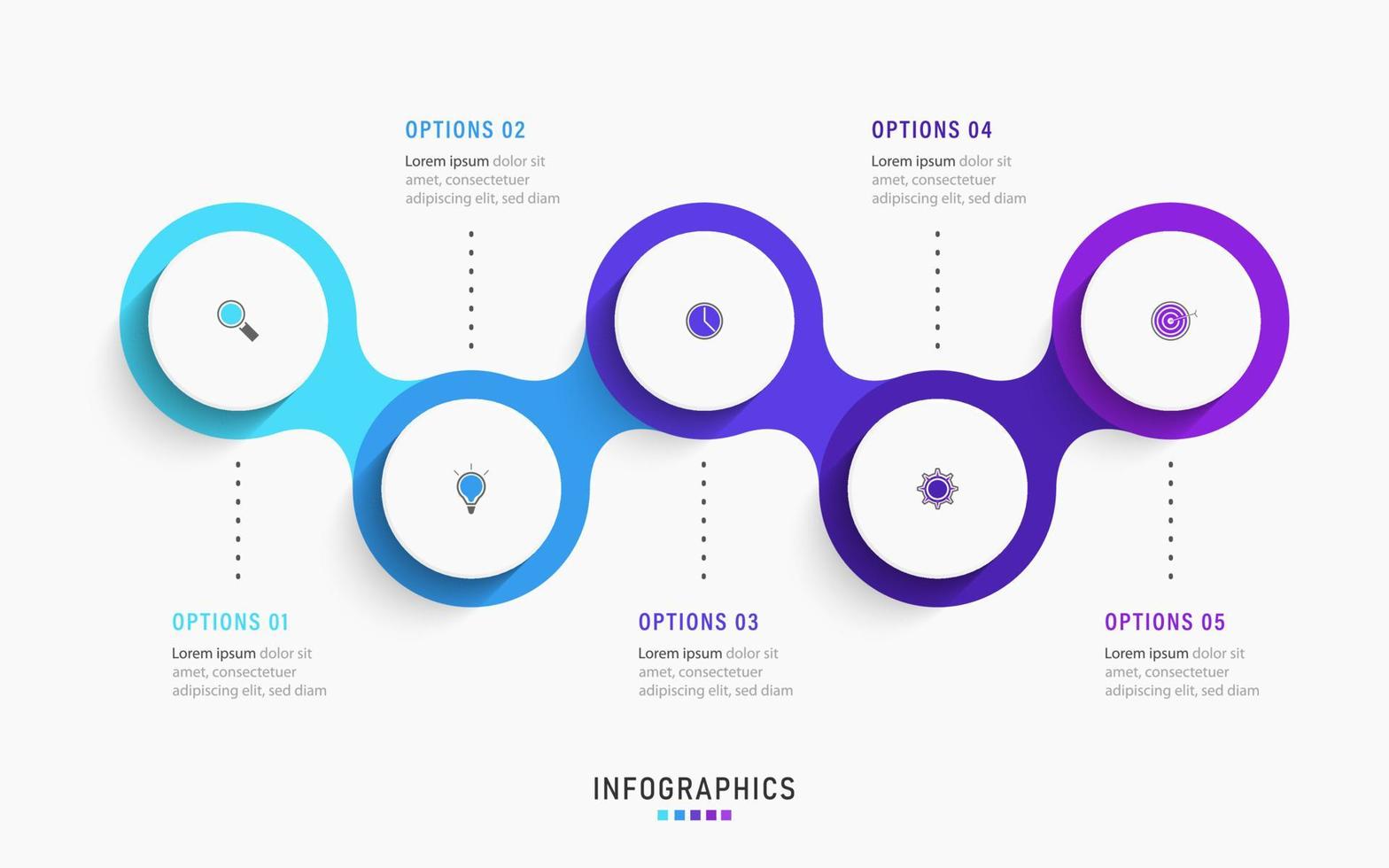 OPTIONS 02
Lorem ipsum dolor sit amet, consectetuer adipiscing elit, sed diam

OPTIONS 04
Lorem ipsum dolor sit amet, consectetuer adipiscing elit, sed diam

OPTIONS 01
Lorem ipsum dolor sit amet, consectetuer adipiscing elit, sed diam

OPTIONS 03
Lorem ipsum dolor sit amet, consectetuer adipiscing elit, sed diam

OPTIONS 05
Lorem ipsum dolor sit amet, consectetuer adipiscing elit, sed diam

INFOGRAPHICS